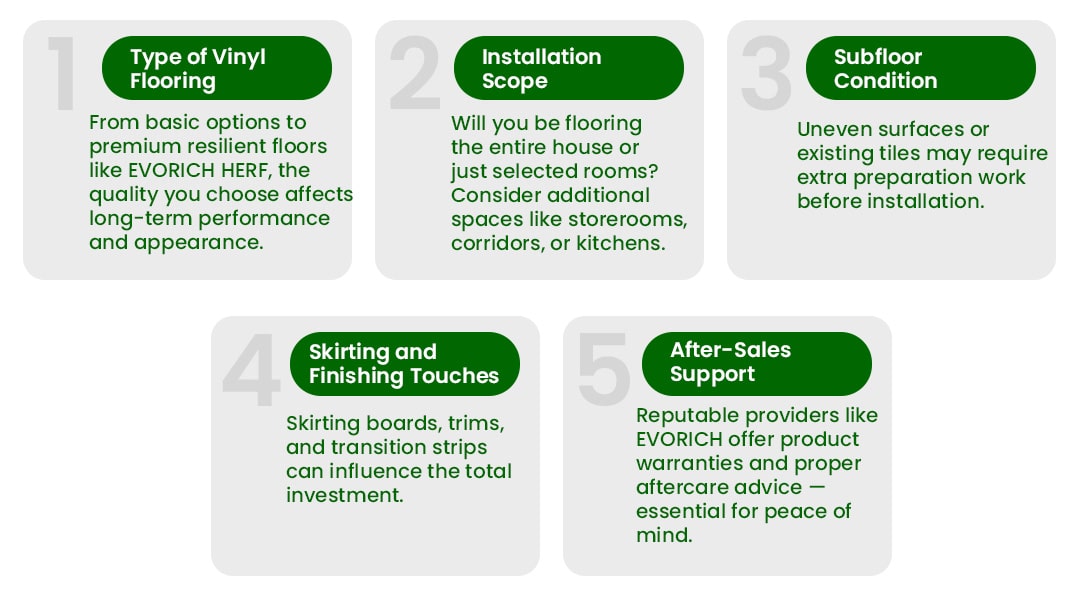 1
Type of Vinyl Flooring

From basic options to premium resilient floors like EVORICH HERF, the quality you choose affects long-term performance and appearance.

2
Installation Scope

Will you be flooring the entire house or just selected rooms? Consider additional spaces like storerooms, corridors, or kitchens.

3
Subfloor Condition

Uneven surfaces or existing tiles may require extra preparation work before installation.

4
Skirting and Finishing Touches

Skirting boards, trims, and transition strips can influence the total investment.

5
After-Sales Support

Reputable providers like EVORICH offer product warranties and proper aftercare advice — essential for peace of mind.